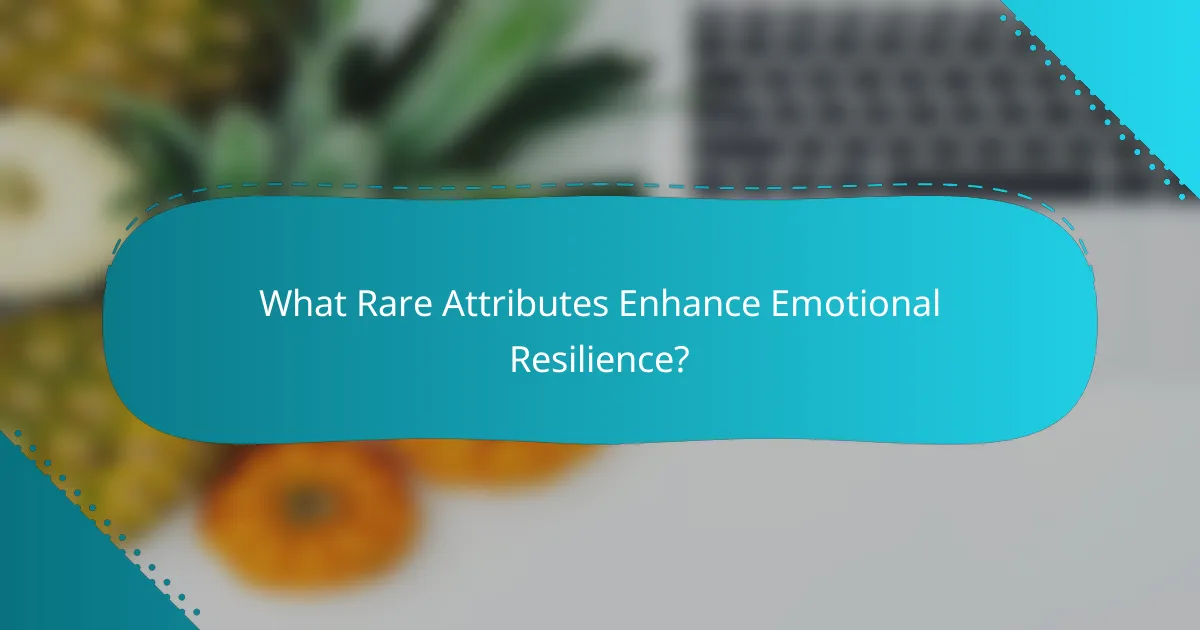 What Rare Attributes Enhance Emotional Resilience?